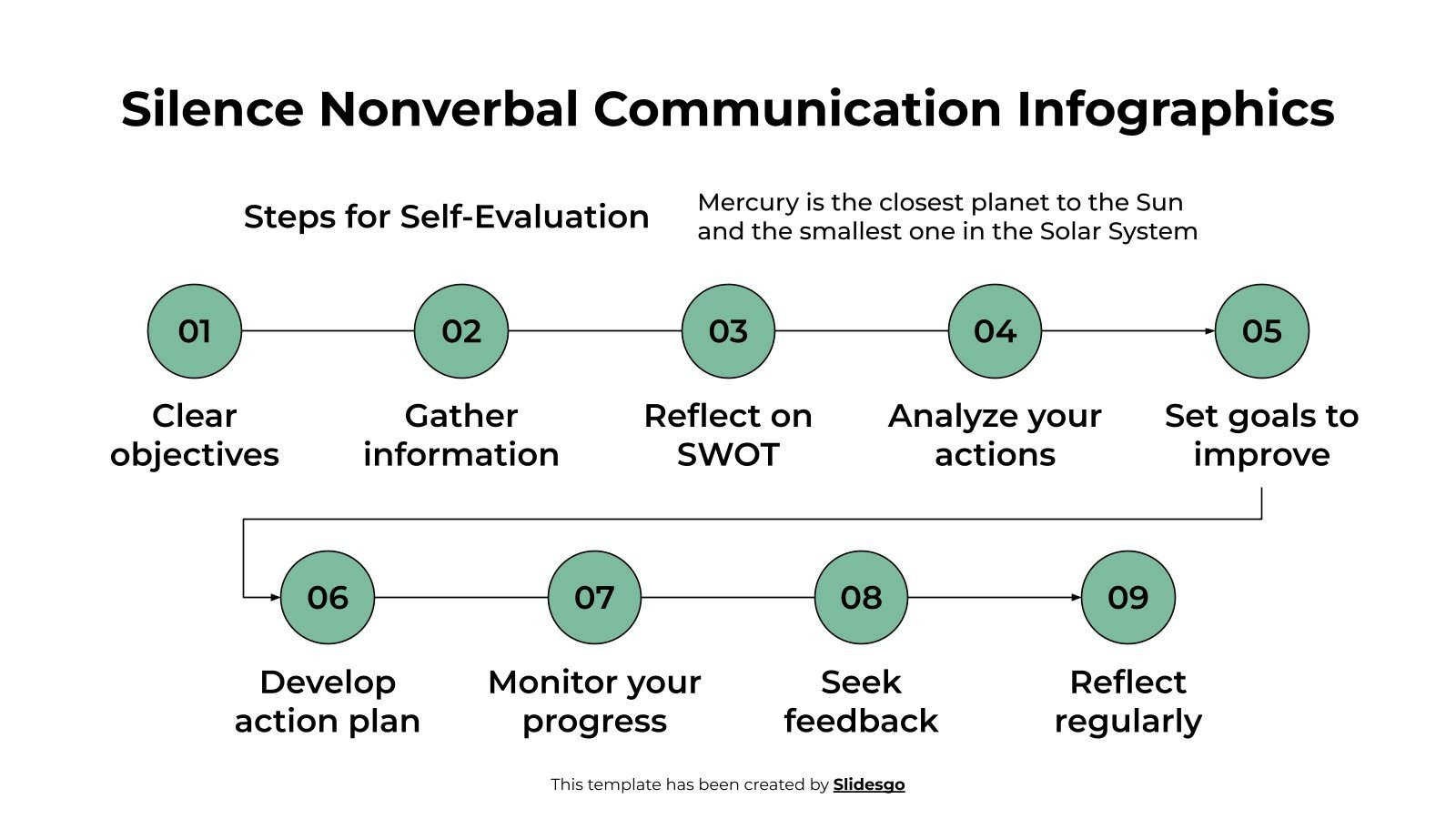 Silence Nonverbal Communication Infographics

Steps for Self-Evaluation

Mercury is the closest planet to the Sun and the smallest one in the Solar System

01
Clear objectives

02
Gather information

03
Reflect on SWOT

04
Analyze your actions

05
Set goals to improve

06
Develop action plan

07
Monitor your progress

08
Seek feedback

09
Reflect regularly

This template has been created by Slidesgo